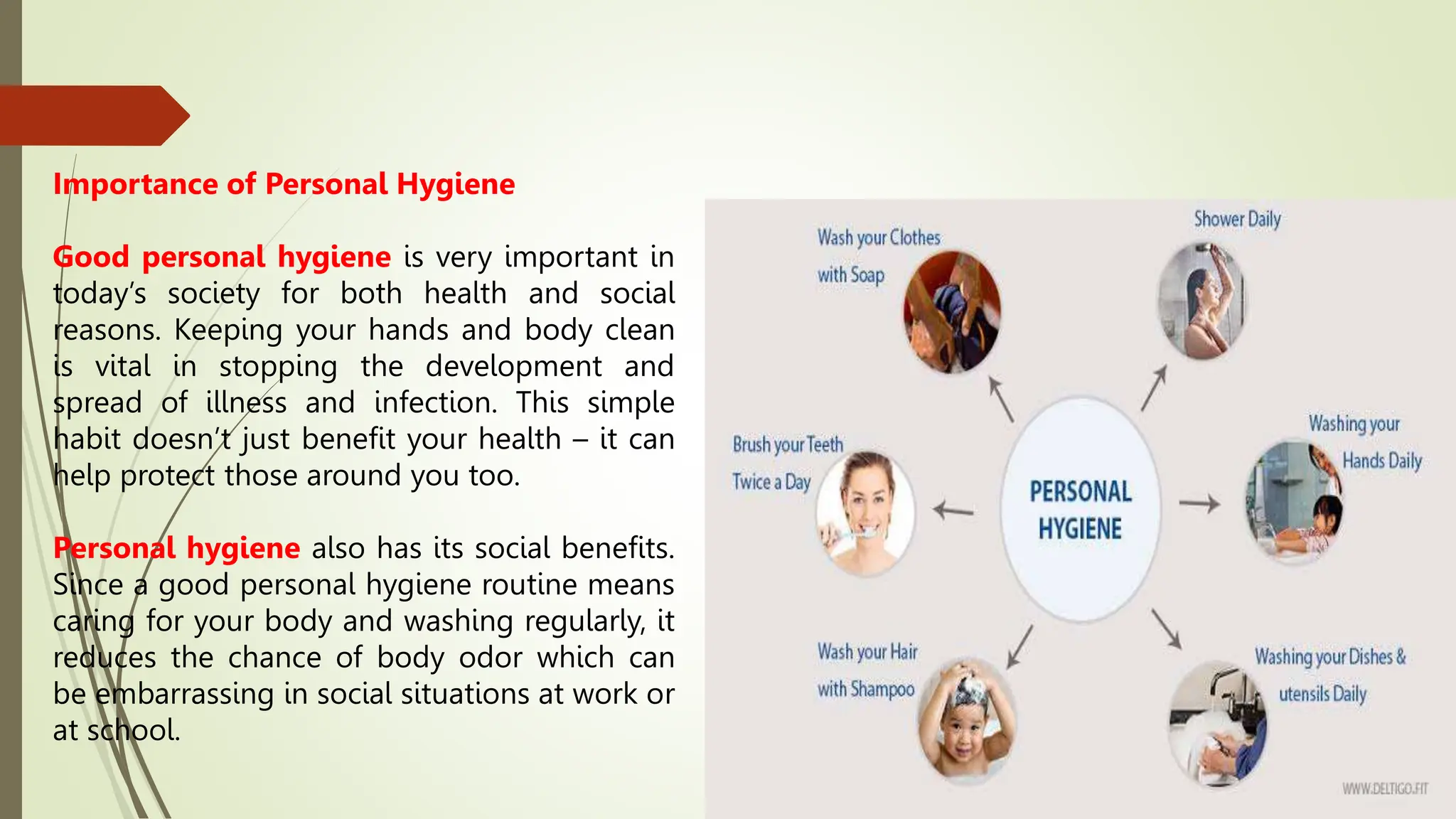 Importance of Personal Hygiene

Good personal hygiene is very important in today's society for both health and social reasons. Keeping your hands and body clean is vital in stopping the development and spread of illness and infection. This simple habit doesn't just benefit your health – it can help protect those around you too.

Personal hygiene also has its social benefits. Since a good personal hygiene routine means caring for your body and washing regularly, it reduces the chance of body odor which can be embarrassing in social situations at work or at school.

Wash your Clothes with Soap

Shower Daily

Brush your Teeth Twice a Day

PERSONAL HYGIENE

Washing your Hands Daily

Wash your Hair with Shampoo

Washing your Dishes & utensils Daily

WWW.DELTIGO.FIT